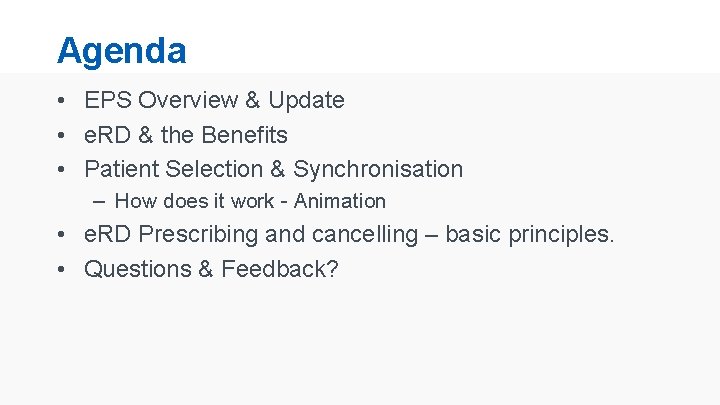 Agenda

• EPS Overview & Update
• eRD & the Benefits
• Patient Selection & Synchronisation
  – How does it work - Animation
• eRD Prescribing and cancelling – basic principles.
• Questions & Feedback?